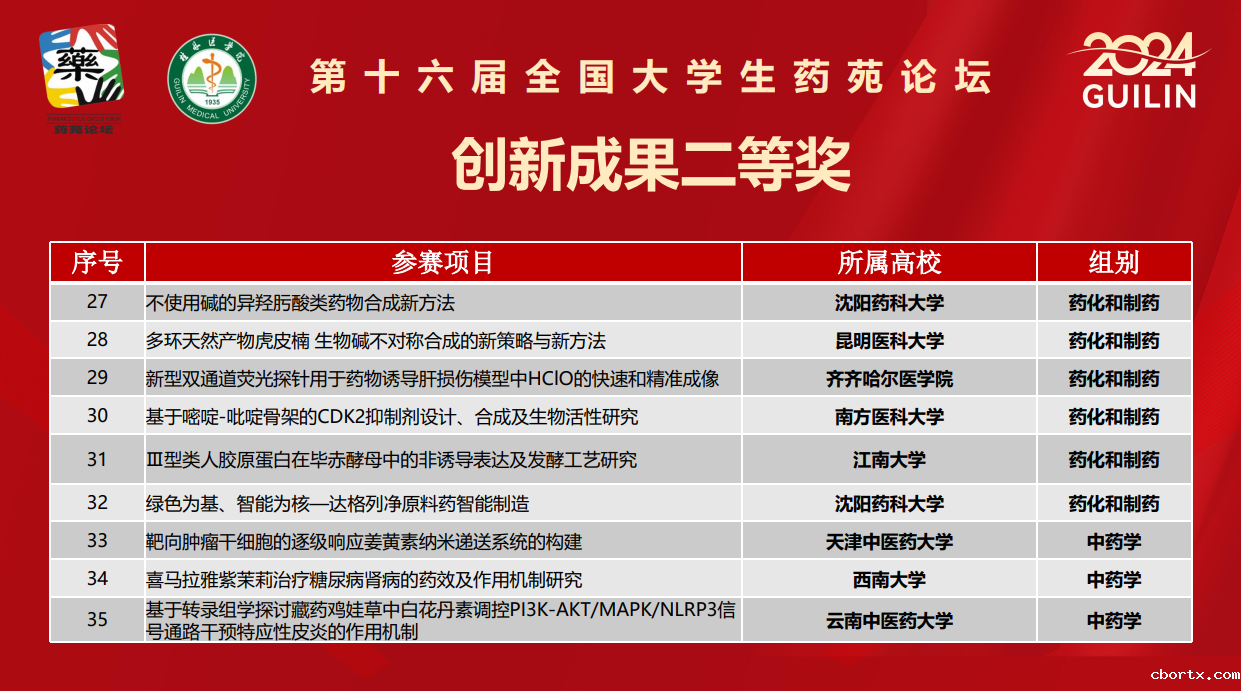 藥
药苑论坛

桂林医学院
GUILIN MEDICAL UNIVERSITY
1935

第十六届全国大学生药苑论坛

2024
GUILIN

创新成果二等奖

| 序号 | 参赛项目 | 所属高校 | 组别 |
|---|---|---|---|
| 27 | 不使用碱的异羟肟酸类药物合成新方法 | 沈阳药科大学 | 药化和制药 |
| 28 | 多环天然产物虎皮楠 生物碱不对称合成的新策略与新方法 | 昆明医科大学 | 药化和制药 |
| 29 | 新型双通道荧光探针用于药物诱导肝损伤模型中HClO的快速和精准成像 | 齐齐哈尔医学院 | 药化和制药 |
| 30 | 基于嘧啶-吡啶骨架的CDK2抑制剂设计、合成及生物活性研究 | 南方医科大学 | 药化和制药 |
| 31 | Ⅲ型类人胶原蛋白在毕赤酵母中的非诱导表达及发酵工艺研究 | 江南大学 | 药化和制药 |
| 32 | 绿色为基、智能为核—达格列净原料药智能制造 | 沈阳药科大学 | 药化和制药 |
| 33 | 靶向肿瘤干细胞的逐级响应姜黄素纳米递送系统的构建 | 天津中医药大学 | 中药学 |
| 34 | 喜马拉雅紫茉莉治疗糖尿病肾病的药效及作用机制研究 | 西南大学 | 中药学 |
| 35 | 基于转录组学探讨藏药鸡娃草中白花丹素调控PI3K-AKT/MAPK/NLRP3信号通路干预特应性皮炎的作用机制 | 云南中医药大学 | 中药学 |

cbortx.com